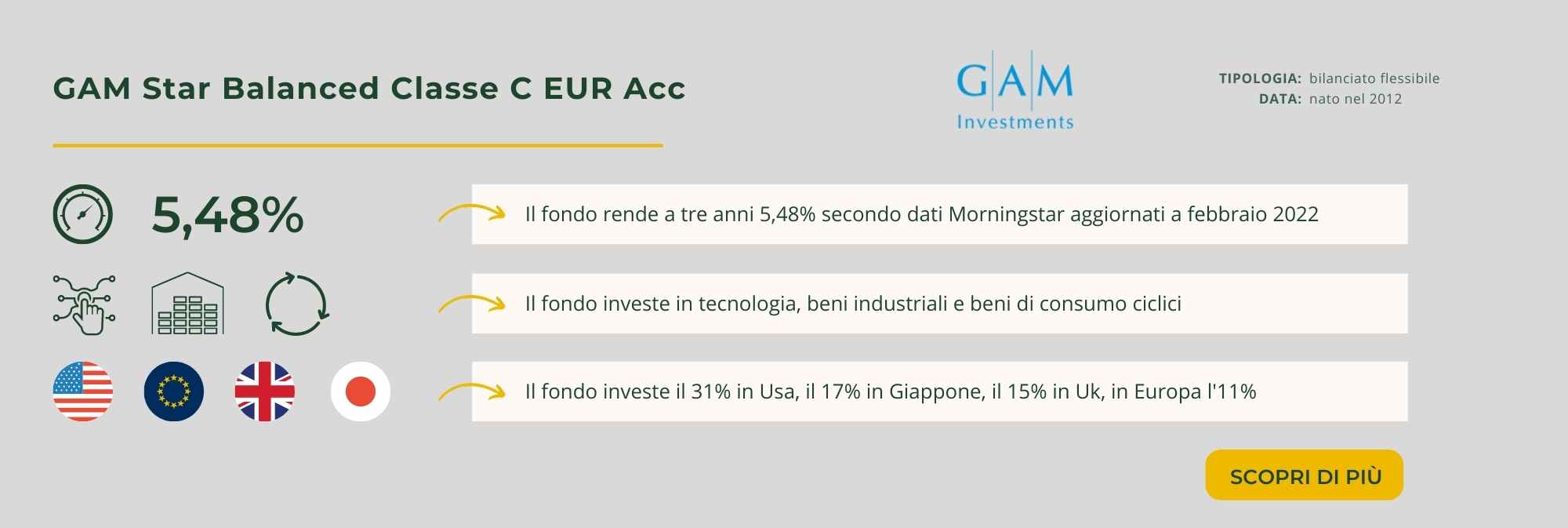 GAM Star Balanced Classe C EUR Acc

GAM
Investments

TIPOLOGIA: bilanciato flessibile
DATA: nato nel 2012

5,48%

Il fondo rende a tre anni 5,48% secondo dati Morningstar aggiornati a febbraio 2022

Il fondo investe in tecnologia, beni industriali e beni di consumo ciclici

Il fondo investe il 31% in Usa, il 17% in Giappone, il 15% in Uk, in Europa l'11%

SCOPRI DI PIÙ